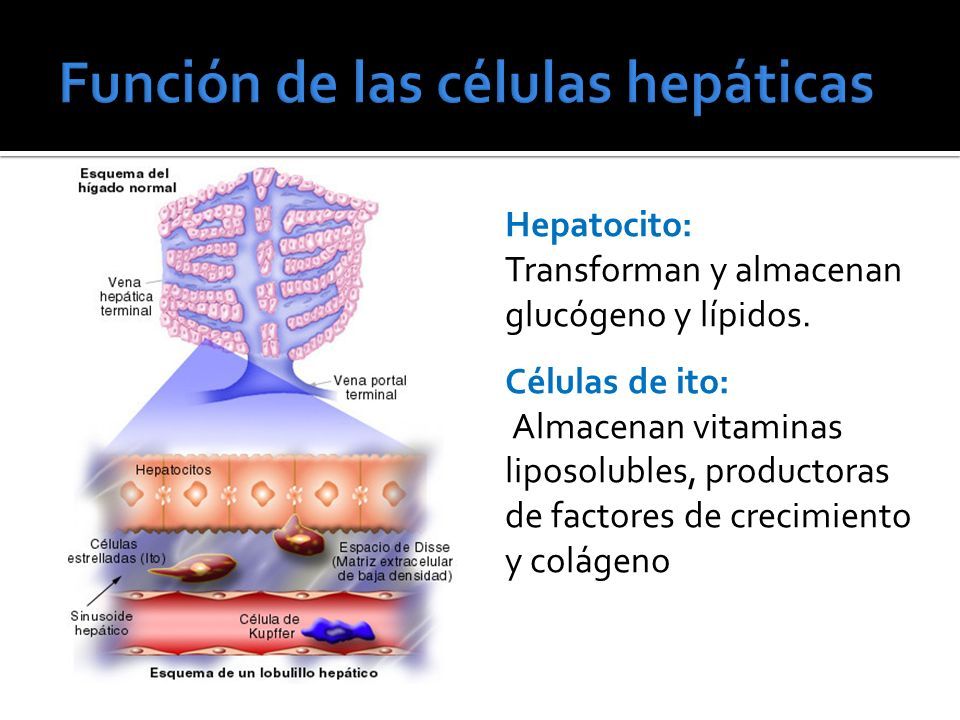 Función de las células hepáticas

Esquema del hígado normal

Vena hepática terminal

Vena portal terminal

Hepatocitos

Células estrelladas (Ito)

Espacio de Disse (Matriz extracelular de baja densidad)

Sinusoide hepático

Célula de Kupffer

Esquema de un lobulillo hepático

Hepatocito:
Transforman y almacenan glucógeno y lípidos.

Células de ito:
Almacenan vitaminas liposolubles, productoras de factores de crecimiento y colágeno